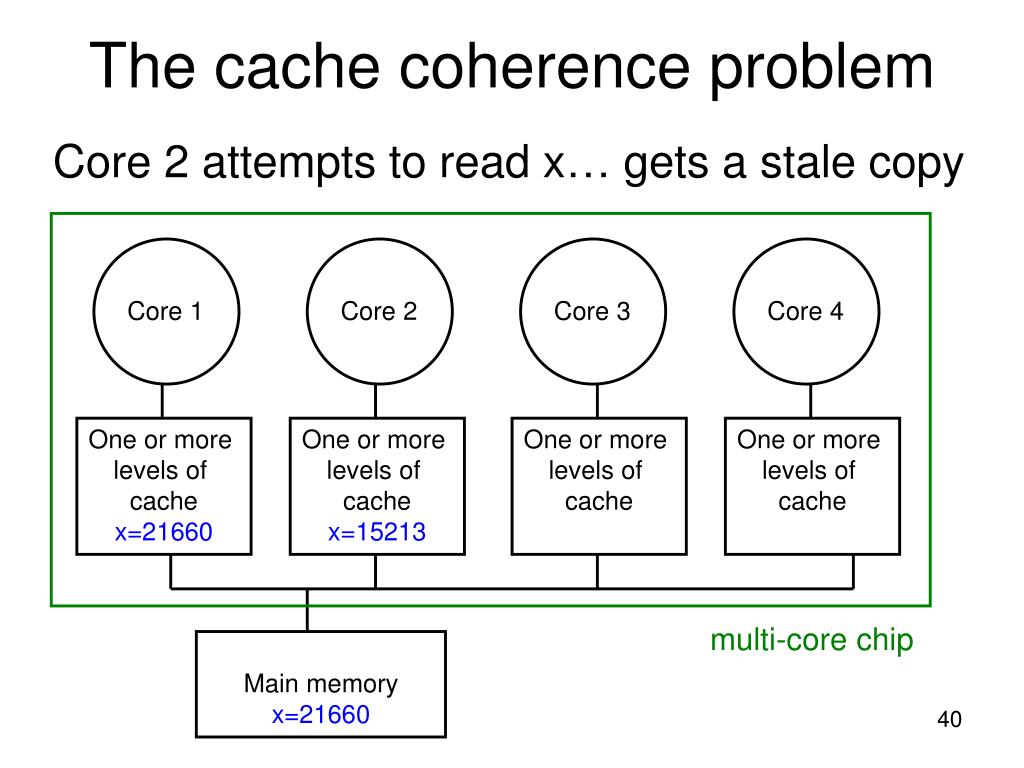 The cache coherence problem

Core 2 attempts to read x… gets a stale copy

Core 1

Core 2

Core 3

Core 4

One or more levels of cache
x=21660

One or more levels of cache
x=15213

One or more levels of cache

One or more levels of cache

multi-core chip

Main memory
x=21660

40